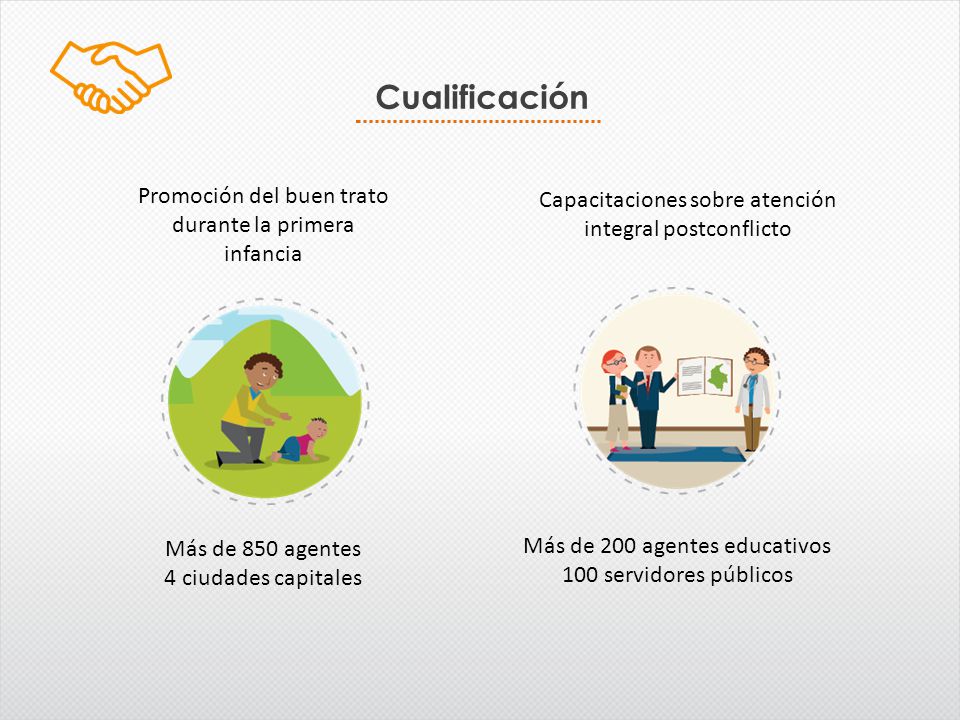 Cualificación

Promoción del buen trato durante la primera infancia

Más de 850 agentes
4 ciudades capitales

Capacitaciones sobre atención integral postconflicto

Más de 200 agentes educativos
100 servidores públicos